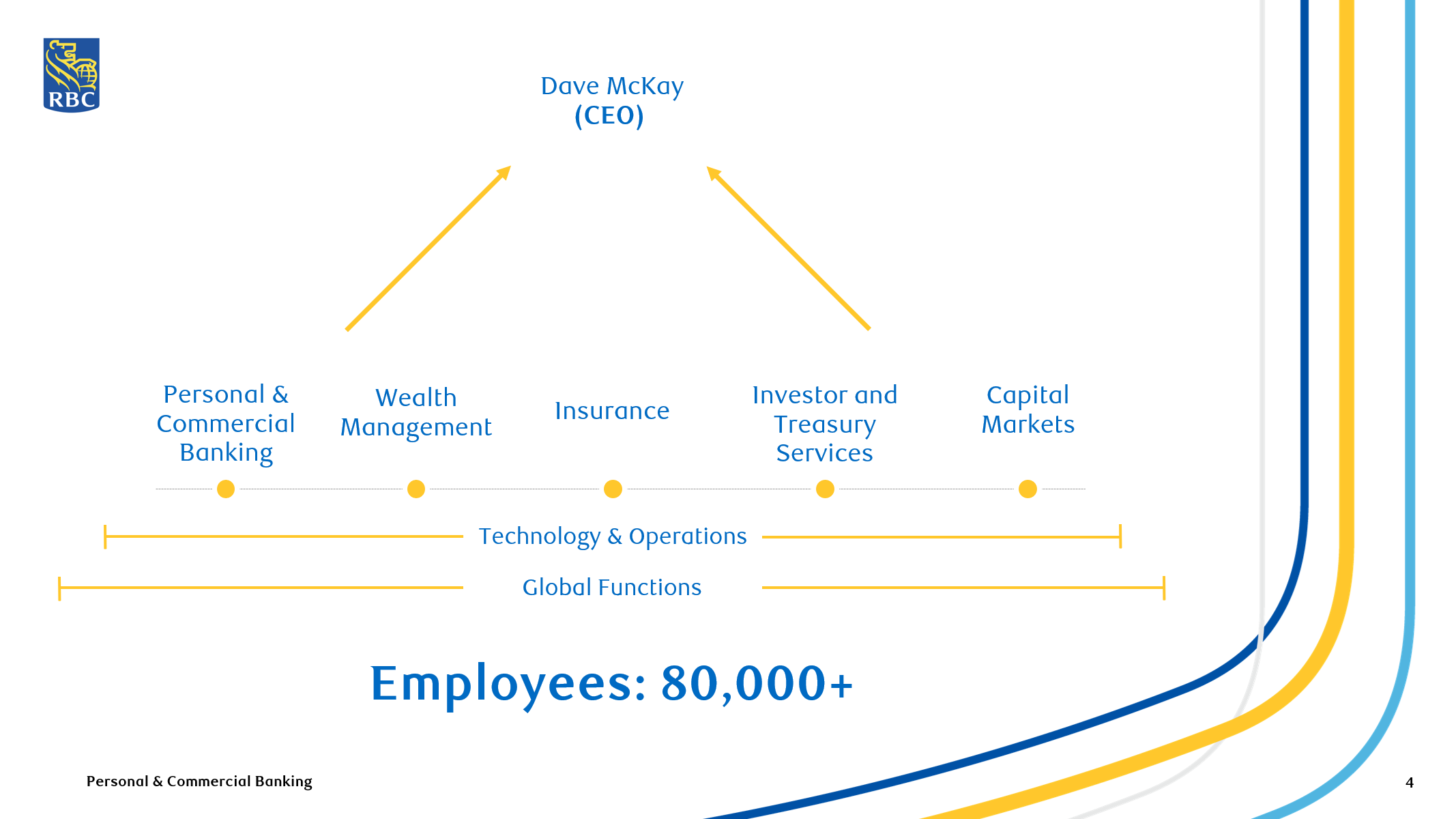 RBC

Dave McKay
(CEO)

Personal & Commercial Banking

Wealth Management

Insurance

Investor and Treasury Services

Capital Markets

Technology & Operations

Global Functions

Employees: 80,000+

Personal & Commercial Banking

4